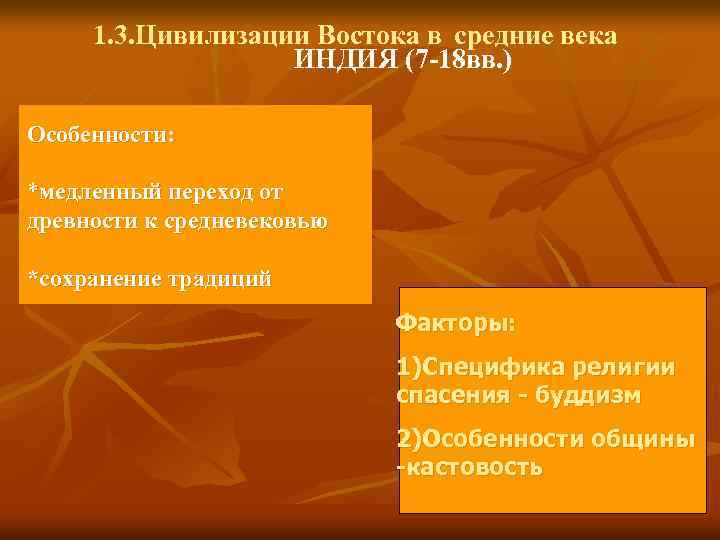 1.3.Цивилизации Востока в средние века
ИНДИЯ (7-18вв.)

Особенности:

*медленный переход от древности к средневековью

*сохранение традиций

Факторы:

1)Специфика религии спасения - буддизм

2)Особенности общины -кастовость